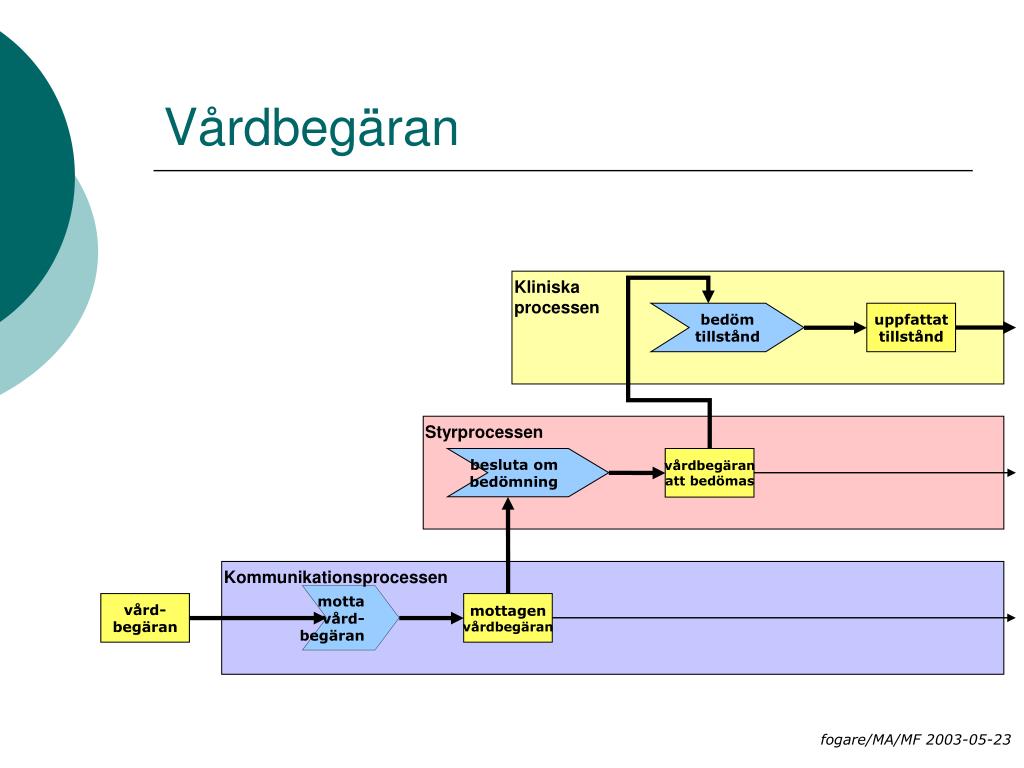 Vårdbegäran

Kliniska processen

bedöm tillstånd

uppfattat tillstånd

Styrprocessen

besluta om bedömning

vårdbegäran att bedömas

Kommunikationsprocessen

vård-begäran

motta vård-begäran

mottagen vårdbegäran

fogare/MA/MF 2003-05-23